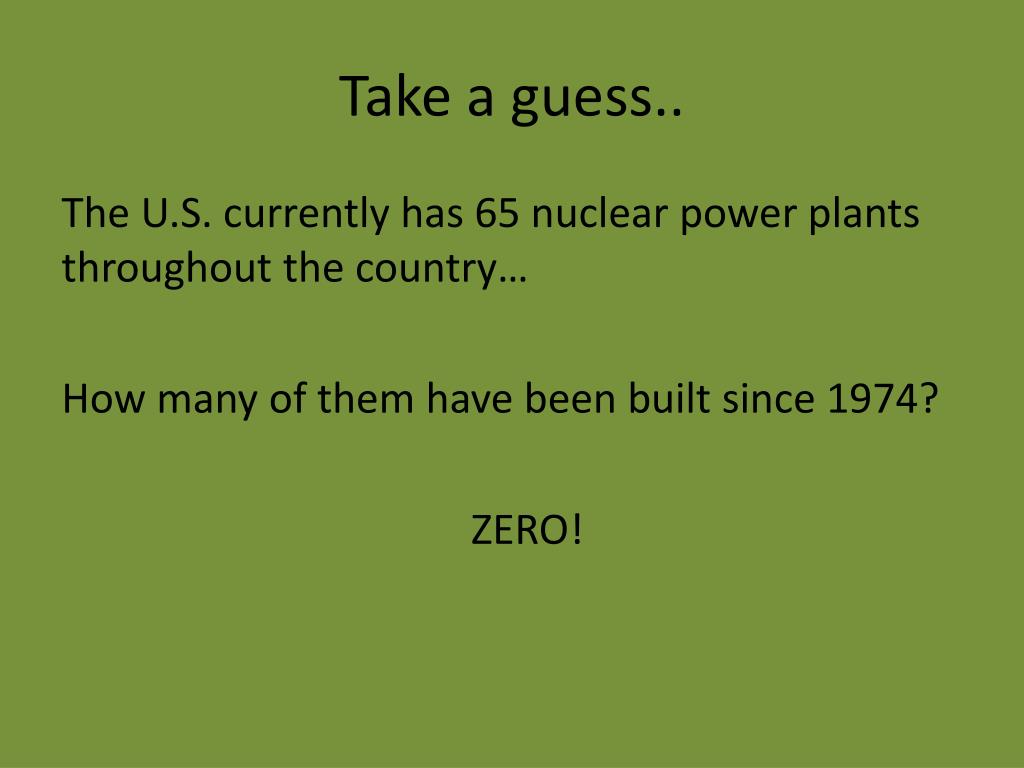 Take a guess..

The U.S. currently has 65 nuclear power plants throughout the country…

How many of them have been built since 1974?

ZERO!